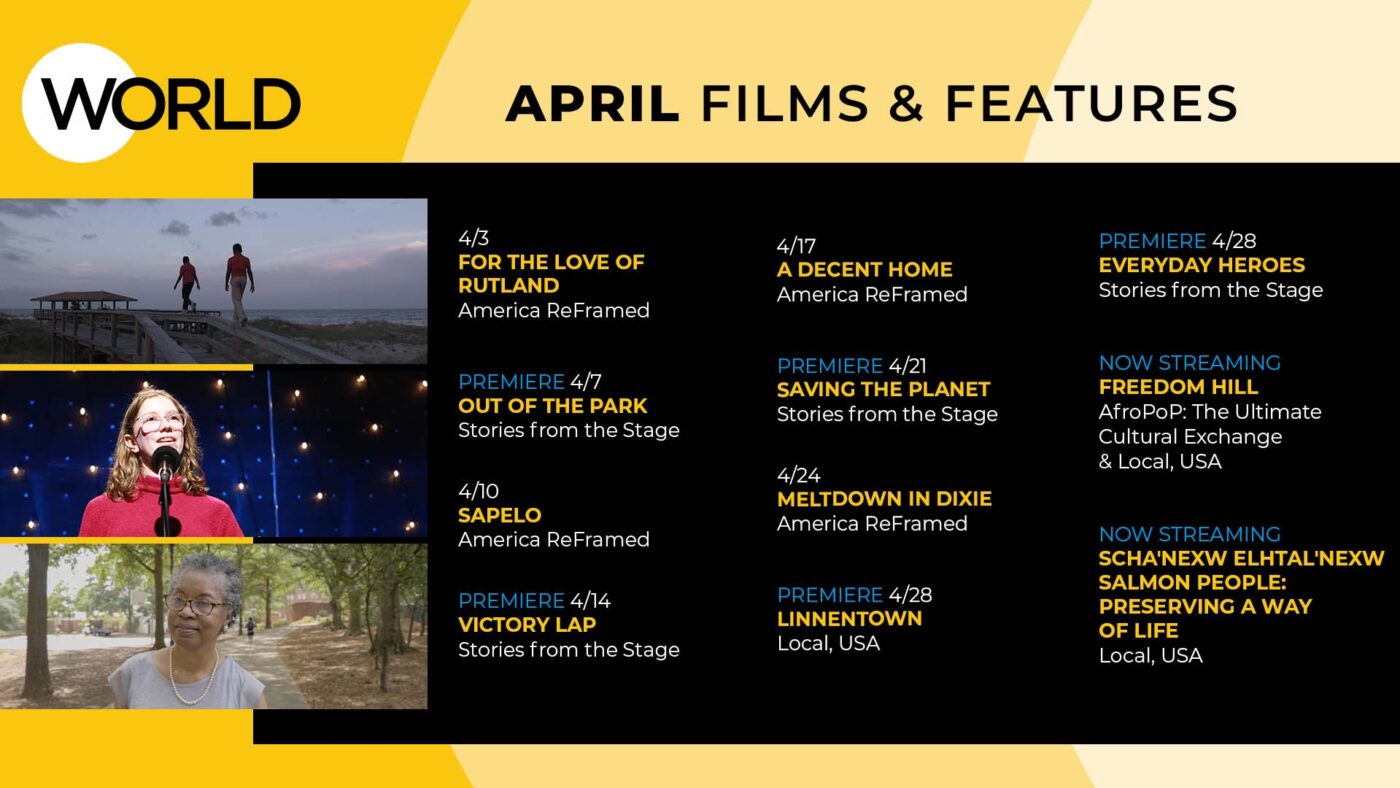 WORLD

APRIL FILMS & FEATURES

4/3
FOR THE LOVE OF RUTLAND
America ReFramed

PREMIERE 4/7
OUT OF THE PARK
Stories from the Stage

4/10
SAPELO
America ReFramed

PREMIERE 4/14
VICTORY LAP
Stories from the Stage

4/17
A DECENT HOME
America ReFramed

PREMIERE 4/21
SAVING THE PLANET
Stories from the Stage

4/24
MELTDOWN IN DIXIE
America ReFramed

PREMIERE 4/28
LINNENTOWN
Local, USA

PREMIERE 4/28
EVERYDAY HEROES
Stories from the Stage

NOW STREAMING
FREEDOM HILL
AfroPoP: The Ultimate Cultural Exchange & Local, USA

NOW STREAMING
SCHA'NEXW ELHTAL'NEXW SALMON PEOPLE: PRESERVING A WAY OF LIFE
Local, USA